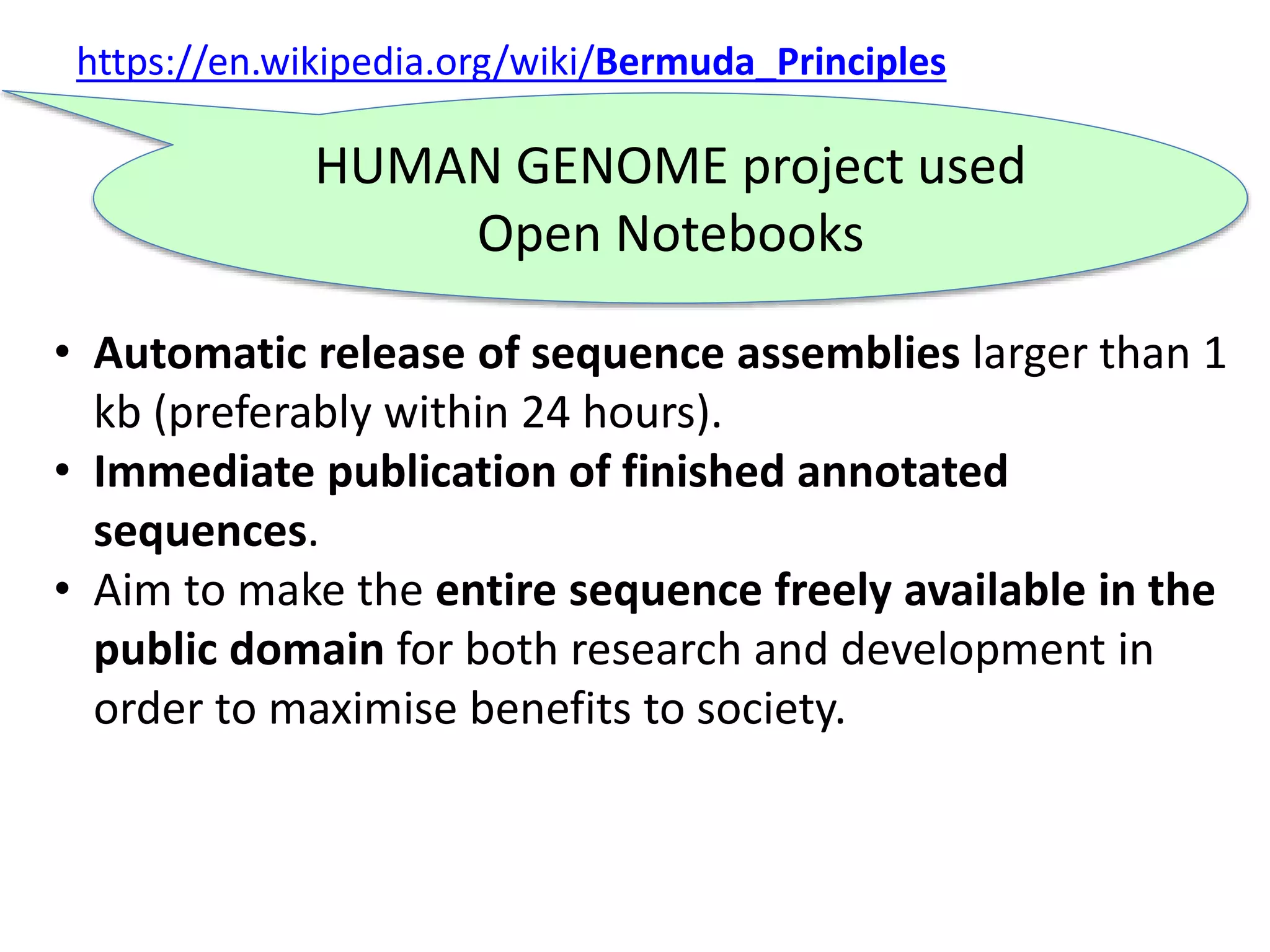 https://en.wikipedia.org/wiki/Bermuda_Principles

HUMAN GENOME project used Open Notebooks

• Automatic release of sequence assemblies larger than 1 kb (preferably within 24 hours).
• Immediate publication of finished annotated sequences.
• Aim to make the entire sequence freely available in the public domain for both research and development in order to maximise benefits to society.